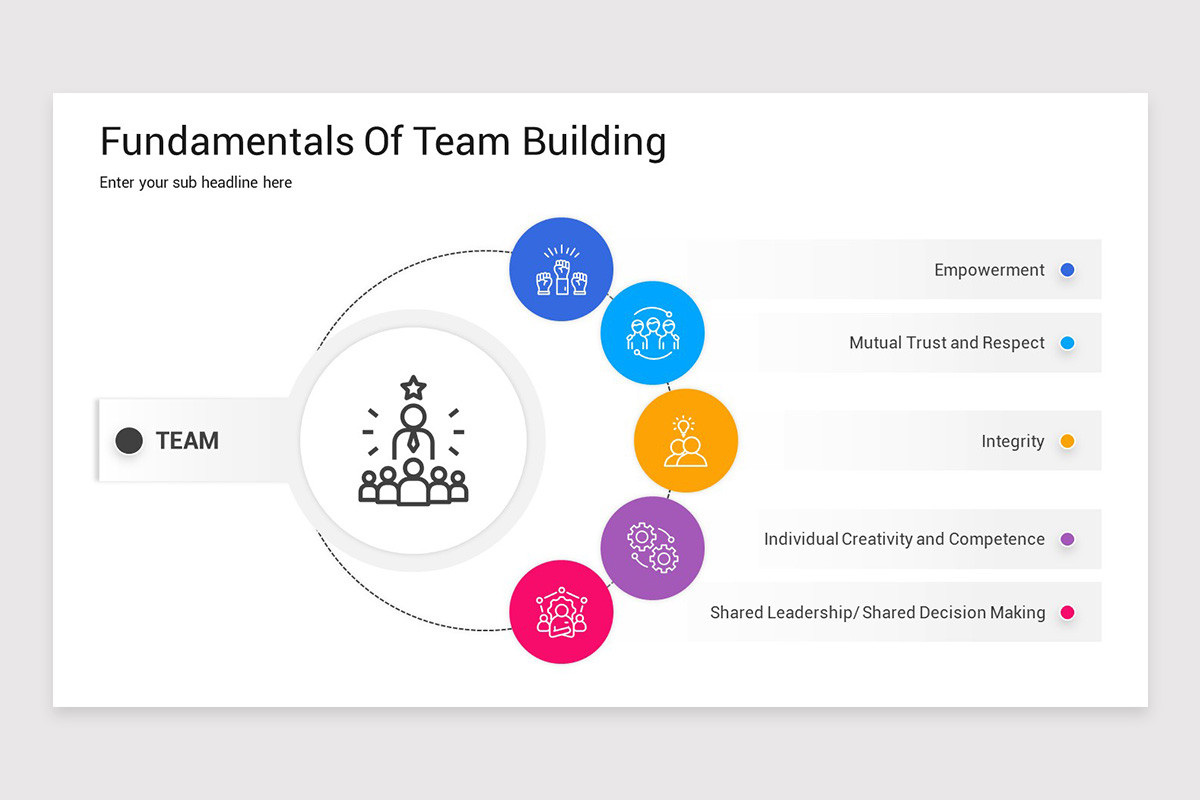 Fundamentals Of Team Building

Enter your sub headline here

TEAM

Empowerment

Mutual Trust and Respect

Integrity

Individual Creativity and Competence

Shared Leadership/ Shared Decision Making